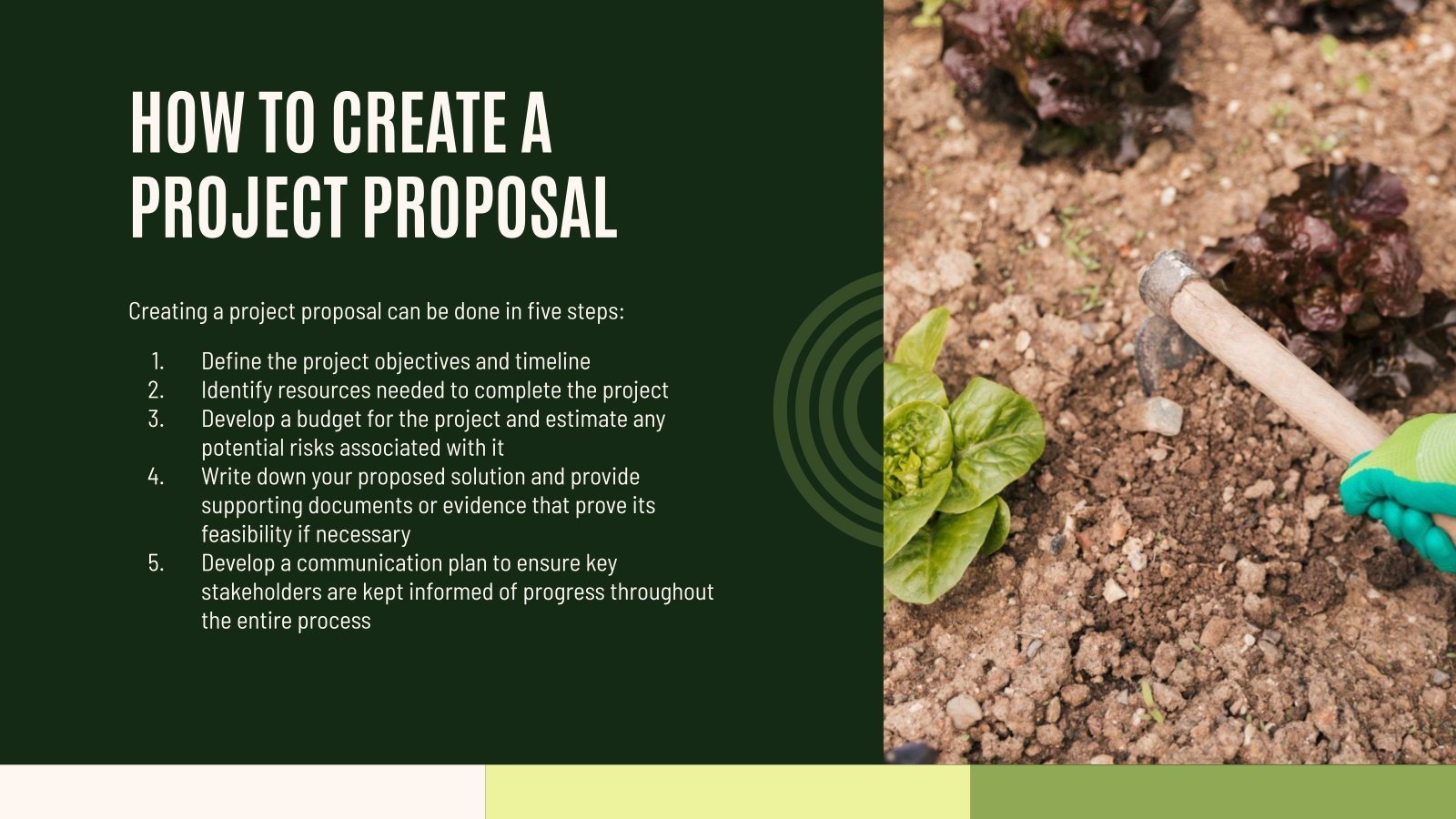 HOW TO CREATE A PROJECT PROPOSAL

Creating a project proposal can be done in five steps:

1. Define the project objectives and timeline
2. Identify resources needed to complete the project
3. Develop a budget for the project and estimate any potential risks associated with it
4. Write down your proposed solution and provide supporting documents or evidence that prove its feasibility if necessary
5. Develop a communication plan to ensure key stakeholders are kept informed of progress throughout the entire process